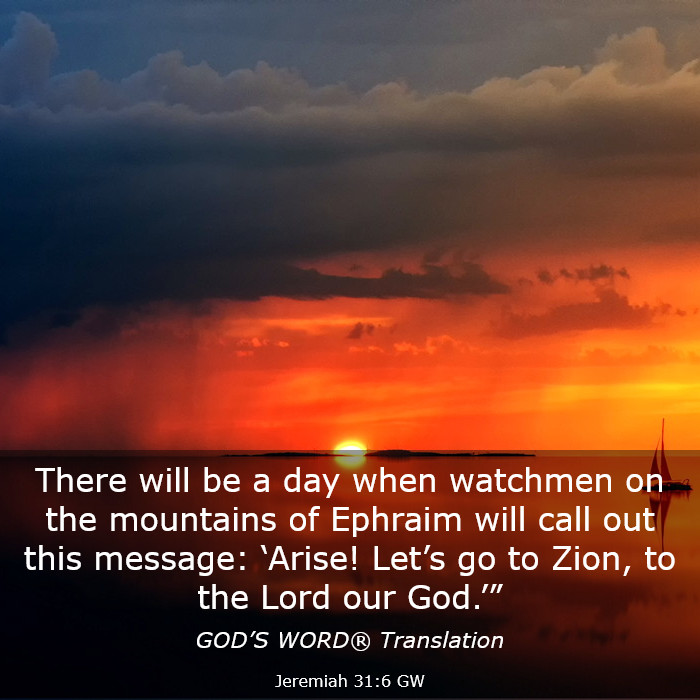 There will be a day when watchmen on the mountains of Ephraim will call out this message: ‘Arise! Let’s go to Zion, to the Lord our God.’”

GOD’S WORD® Translation

Jeremiah 31:6 GW